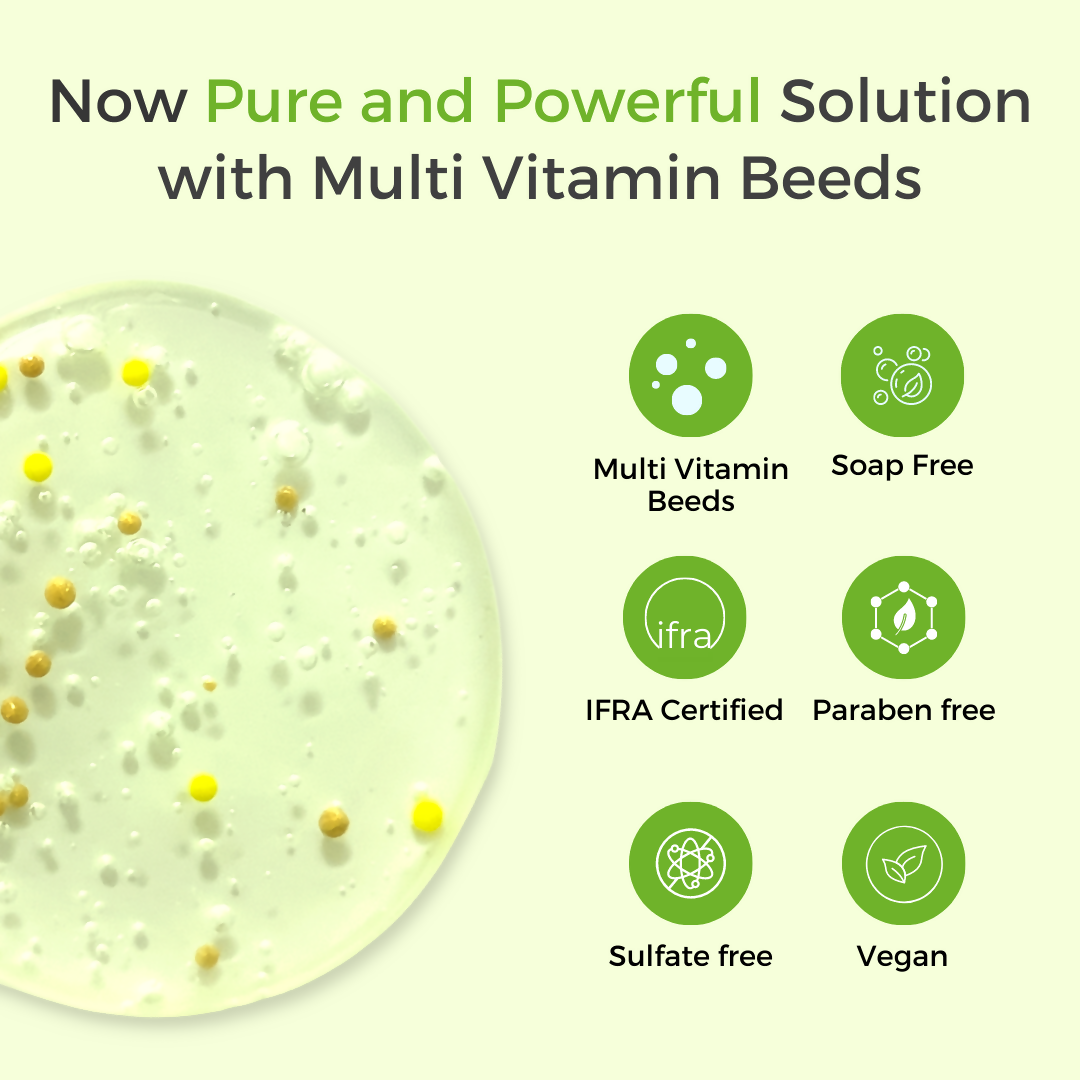 Now Pure and Powerful Solution with Multi Vitamin Beeds

Multi Vitamin Beeds

Soap Free

ifra

IFRA Certified

Paraben free

Sulfate free

Vegan